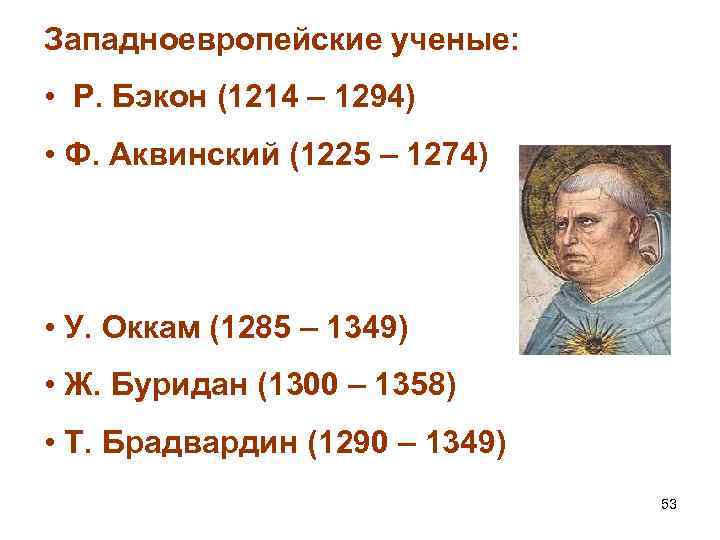 Западноевропейские ученые:

• Р. Бэкон (1214 – 1294)

• Ф. Аквинский (1225 – 1274)

• У. Оккам (1285 – 1349)

• Ж. Буридан (1300 – 1358)

• Т. Брадвардин (1290 – 1349)

53